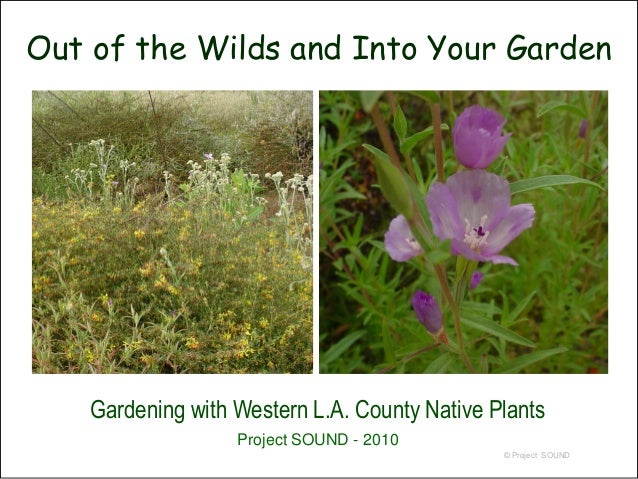 Out of the Wilds and Into Your Garden

Gardening with Western L.A. County Native Plants

Project SOUND - 2010

© Project SOUND